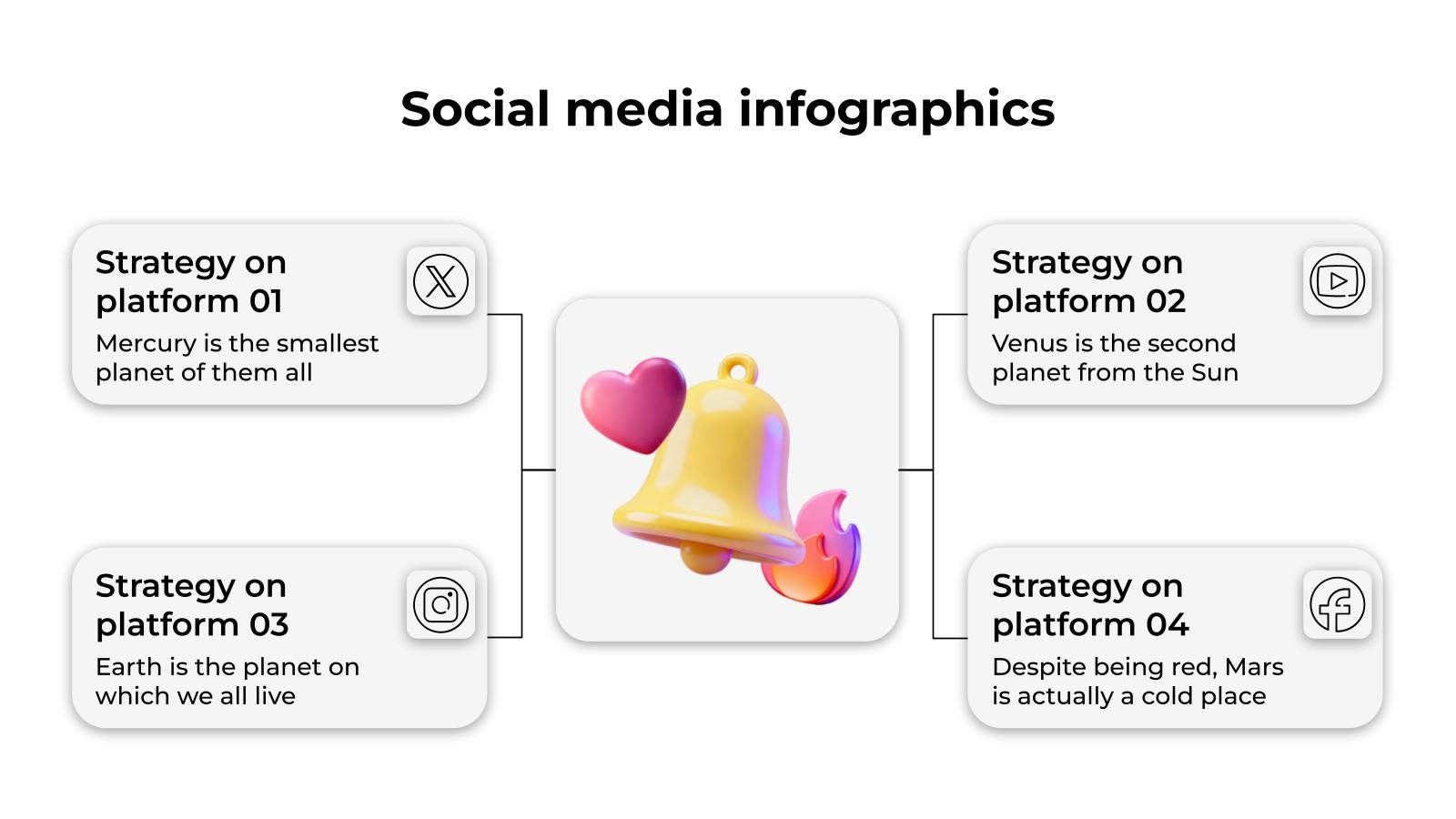 Social media infographics

Strategy on platform 01

Mercury is the smallest planet of them all

Strategy on platform 03

Earth is the planet on which we all live

Strategy on platform 02

Venus is the second planet from the Sun

Strategy on platform 04

Despite being red, Mars is actually a cold place